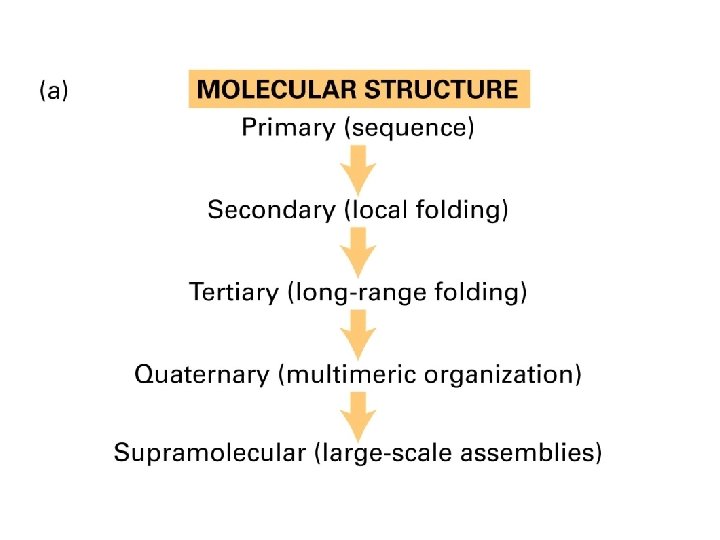 (a)

MOLECULAR STRUCTURE

Primary (sequence)

Secondary (local folding)

Tertiary (long-range folding)

Quaternary (multimeric organization)

Supramolecular (large-scale assemblies)